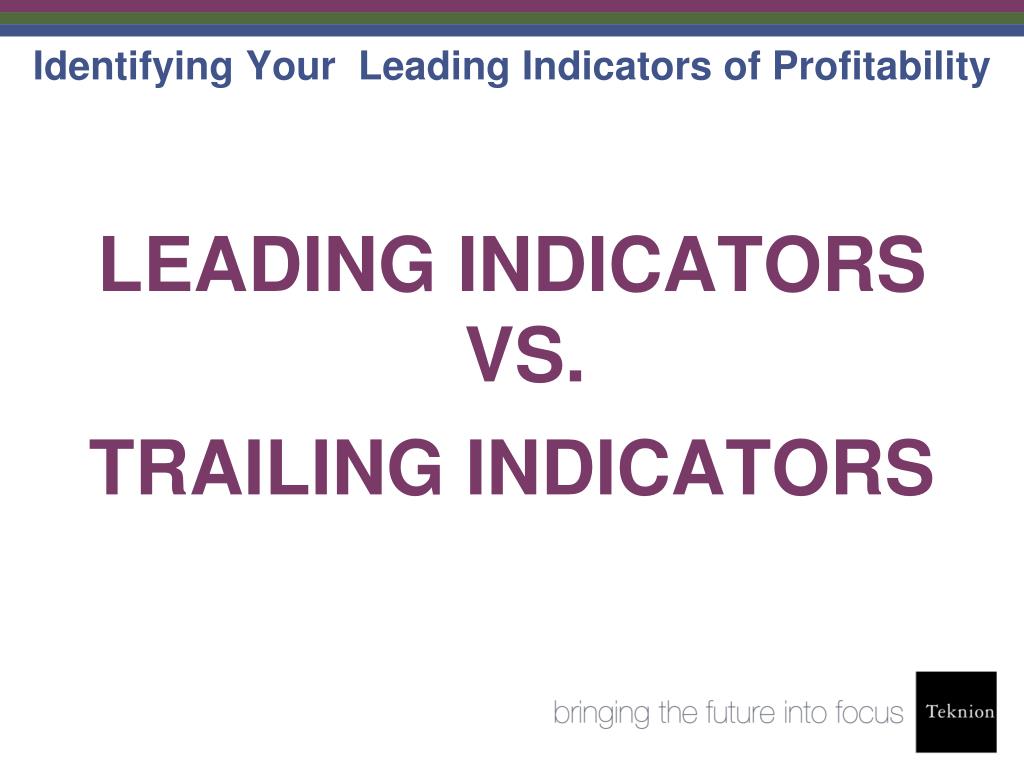 Identifying Your Leading Indicators of Profitability

LEADING INDICATORS
VS.
TRAILING INDICATORS

bringing the future into focus

Teknion